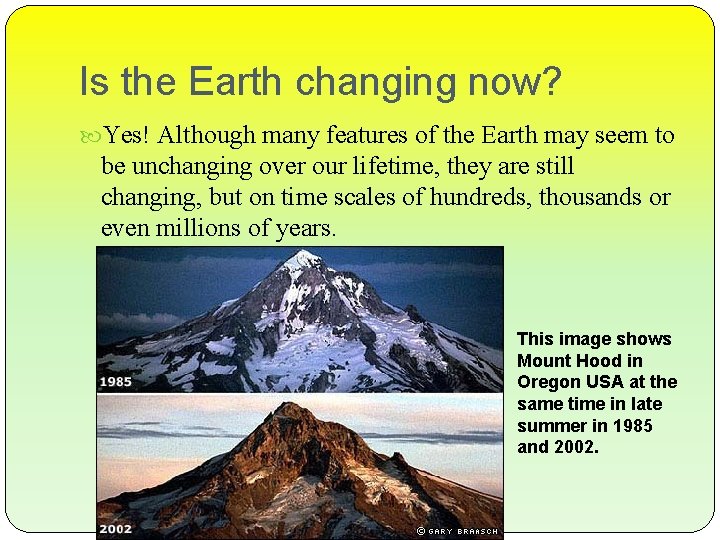 Is the Earth changing now?

Yes! Although many features of the Earth may seem to be unchanging over our lifetime, they are still changing, but on time scales of hundreds, thousands or even millions of years.

1985

2002

© GARY BRAASCH

This image shows Mount Hood in Oregon USA at the same time in late summer in 1985 and 2002.